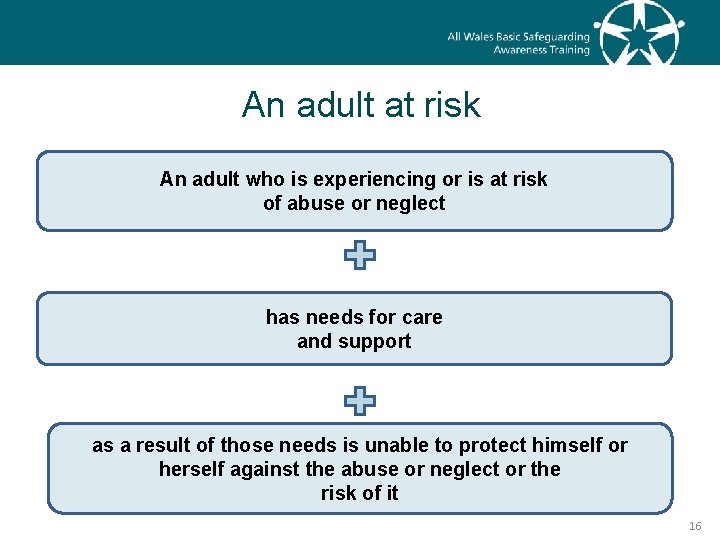 All Wales Basic Safeguarding Awareness Training

An adult at risk

An adult who is experiencing or is at risk of abuse or neglect

has needs for care and support

as a result of those needs is unable to protect himself or herself against the abuse or neglect or the risk of it

16